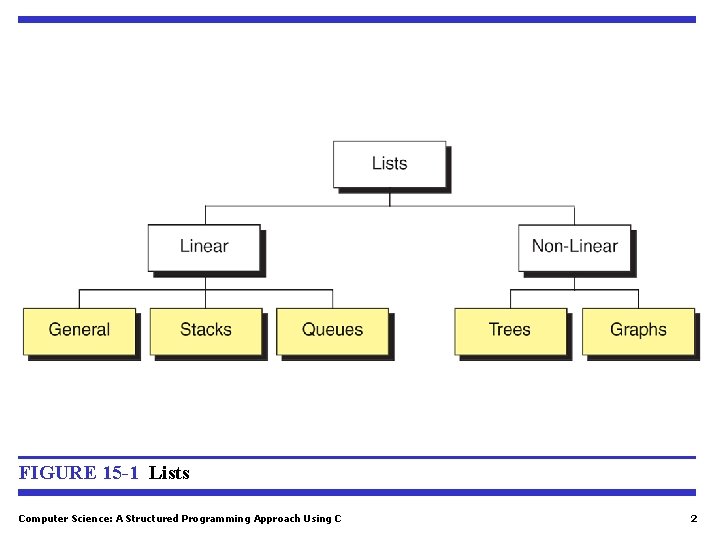 Lists

Linear

Non-Linear

General

Stacks

Queues

Trees

Graphs

FIGURE 15-1 Lists

Computer Science: A Structured Programming Approach Using C

2